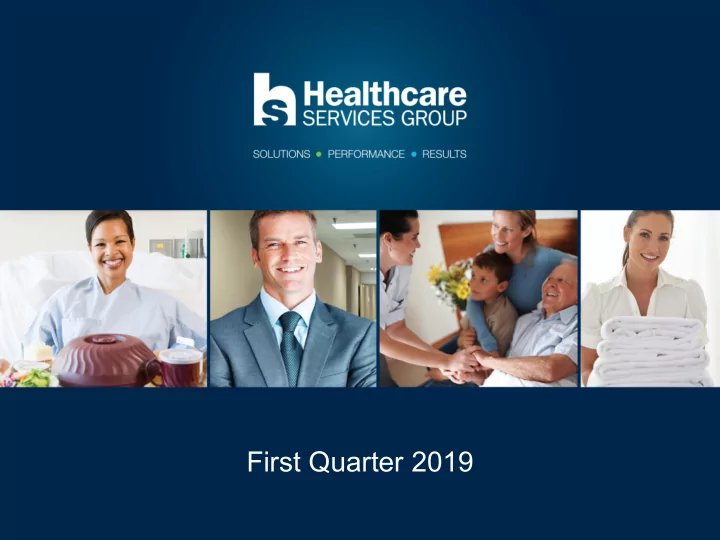 hs Healthcare SERVICES GROUP

SOLUTIONS • PERFORMANCE • RESULTS

First Quarter 2019